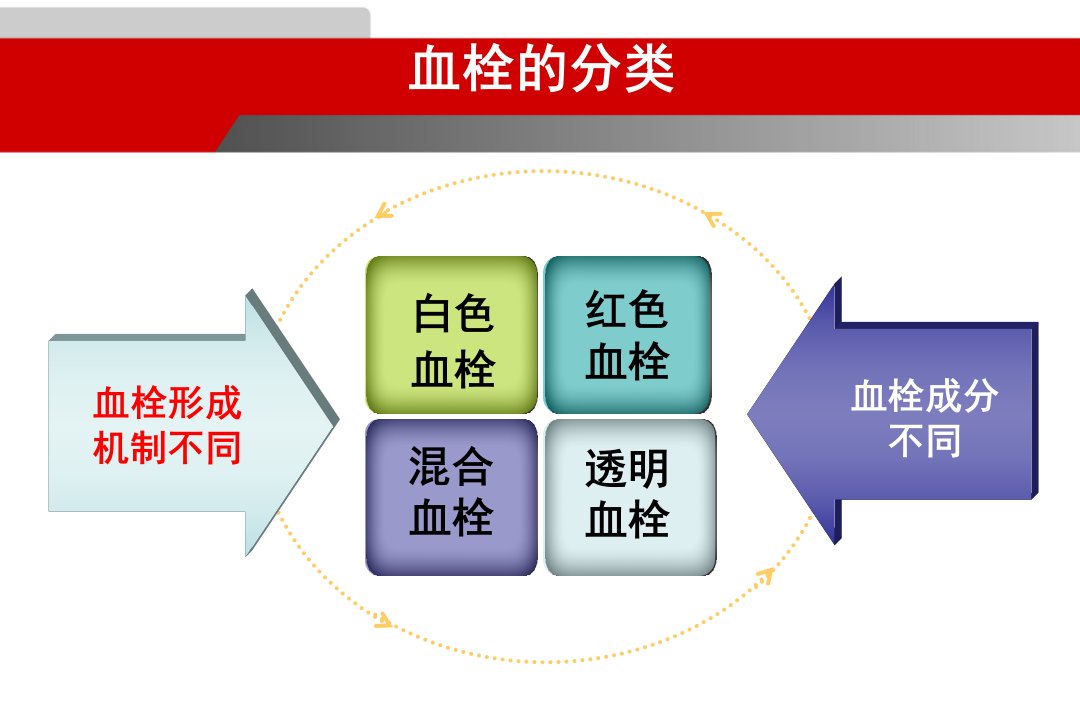 血栓的分类

血栓形成机制不同

白色血栓

红色血栓

混合血栓

透明血栓

血栓成分不同